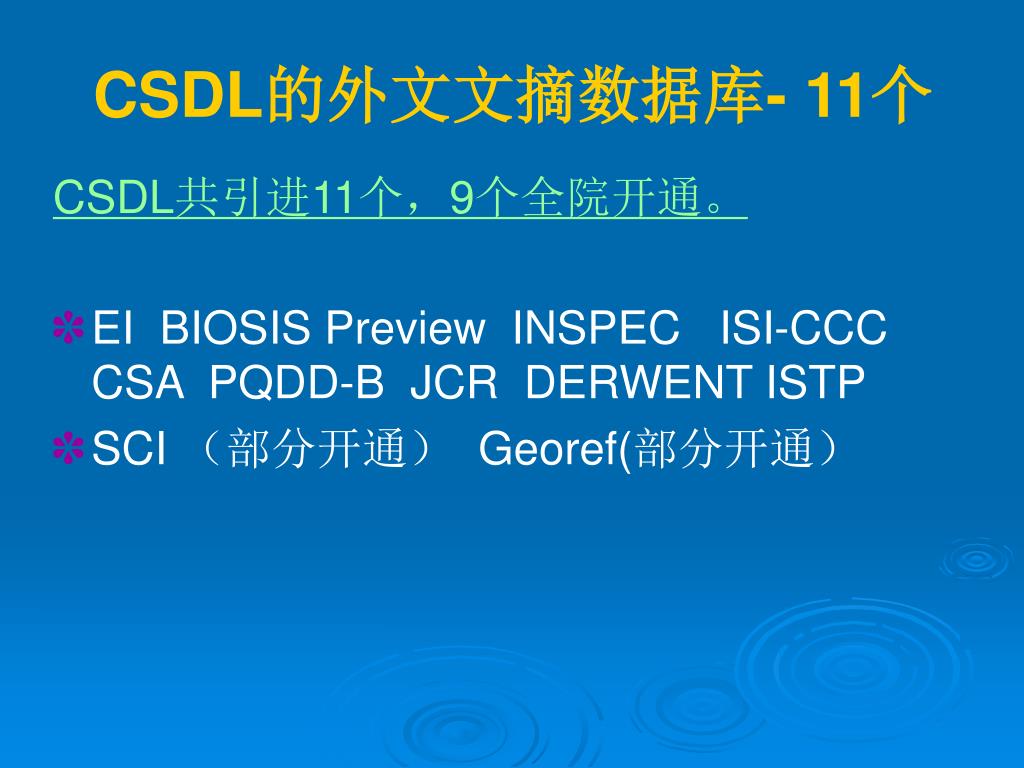 CSDL的外文文摘数据库- 11个

CSDL共引进11个，9个全院开通。

EI BIOSIS Preview INSPEC ISI-CCC CSA PQDD-B JCR DERWENT ISTP

SCI （部分开通） Georef(部分开通）